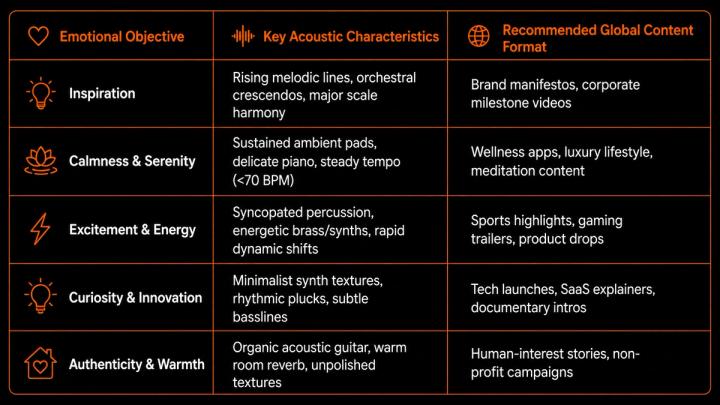 | Emotional Objective | Key Acoustic Characteristics | Recommended Global Content Format |
|---|---|---|
| Inspiration | Rising melodic lines, orchestral crescendos, major scale harmony | Brand manifestos, corporate milestone videos |
| Calmness & Serenity | Sustained ambient pads, delicate piano, steady tempo (<70 BPM) | Wellness apps, luxury lifestyle, meditation content |
| Excitement & Energy | Syncopated percussion, energetic brass/synths, rapid dynamic shifts | Sports highlights, gaming trailers, product drops |
| Curiosity & Innovation | Minimalist synth textures, rhythmic plucks, subtle basslines | Tech launches, SaaS explainers, documentary intros |
| Authenticity & Warmth | Organic acoustic guitar, warm room reverb, unpolished textures | Human-interest stories, non-profit campaigns |